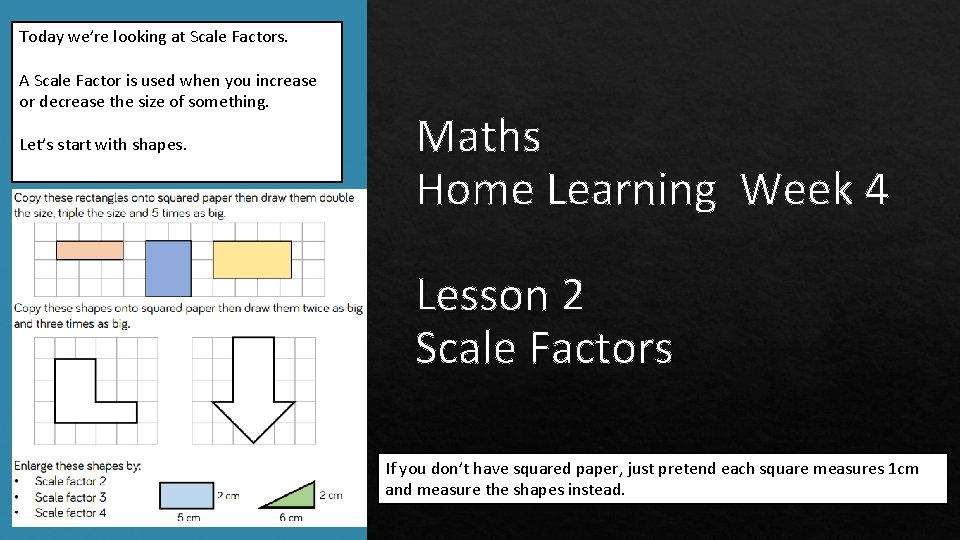 Today we're looking at Scale Factors.

A Scale Factor is used when you increase or decrease the size of something.

Let's start with shapes.

Copy these rectangles onto squared paper then draw them double the size, triple the size and 5 times as big.

Copy these shapes onto squared paper then draw them twice as big and three times as big.

Enlarge these shapes by:
• Scale factor 2
• Scale factor 3
• Scale factor 4

2 cm
5 cm
2 cm
6 cm

Maths
Home Learning Week 4

Lesson 2
Scale Factors

If you don't have squared paper, just pretend each square measures 1cm and measure the shapes instead.